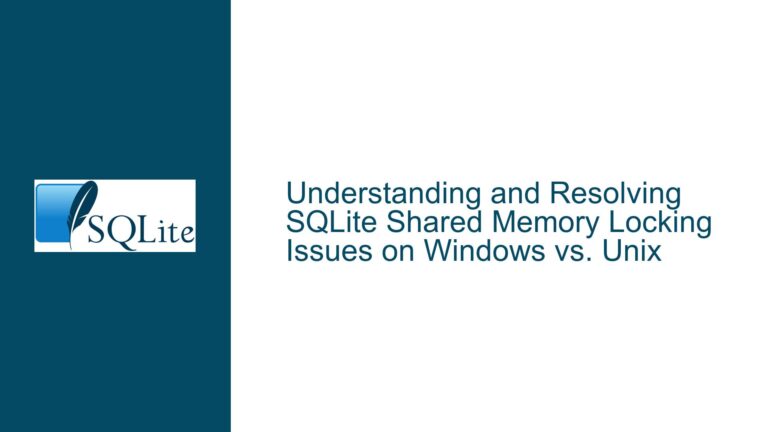 SQLite

Understanding and Resolving SQLite Shared Memory Locking Issues on Windows vs. Unix